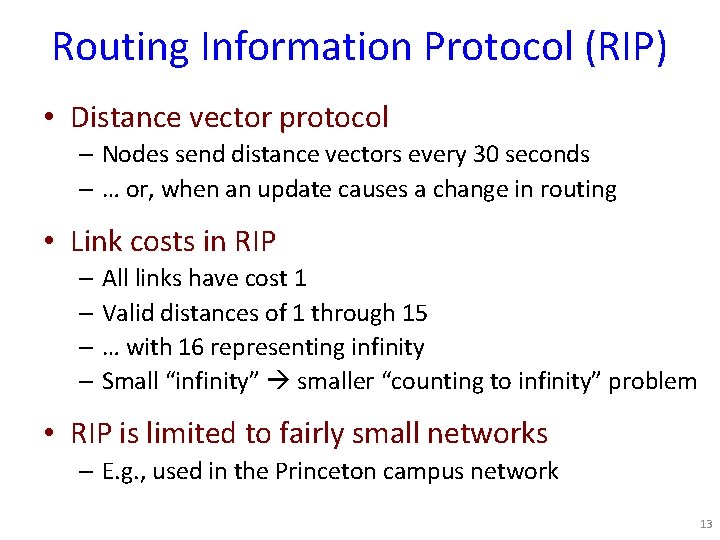 Routing Information Protocol (RIP)

• Distance vector protocol
– Nodes send distance vectors every 30 seconds
– … or, when an update causes a change in routing

• Link costs in RIP
– All links have cost 1
– Valid distances of 1 through 15
– … with 16 representing infinity
– Small “infinity” → smaller “counting to infinity” problem

• RIP is limited to fairly small networks
– E.g., used in the Princeton campus network

13